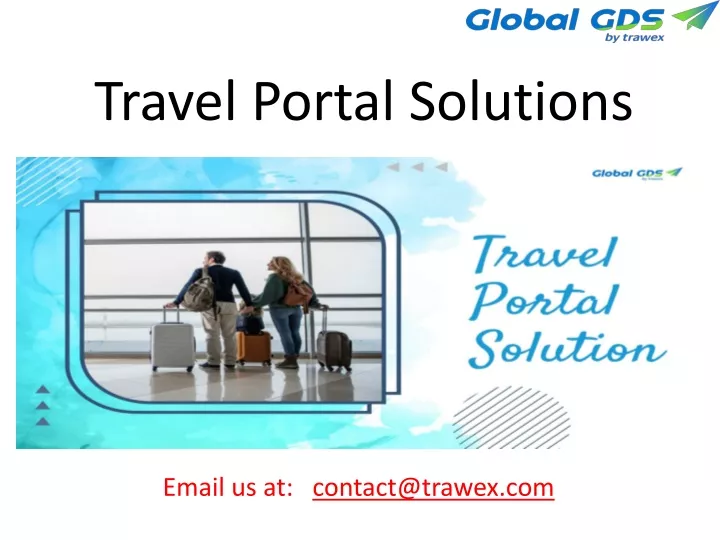 Global GDS by trawex

Travel Portal Solutions

Global GDS by trawex

Travel Portal Solution

Email us at: contact@trawex.com